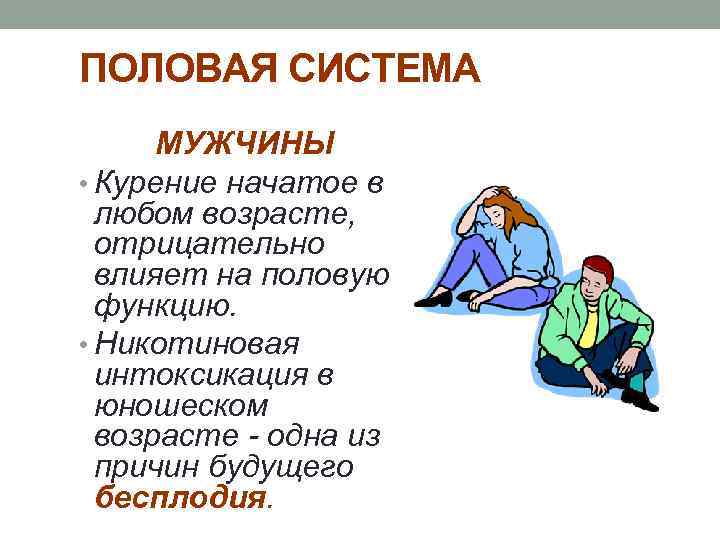 ПОЛОВАЯ СИСТЕМА

МУЖЧИНЫ

• Курение начатое в любом возрасте, отрицательно влияет на половую функцию.

• Никотиновая интоксикация в юношеском возрасте - одна из причин будущего бесплодия.